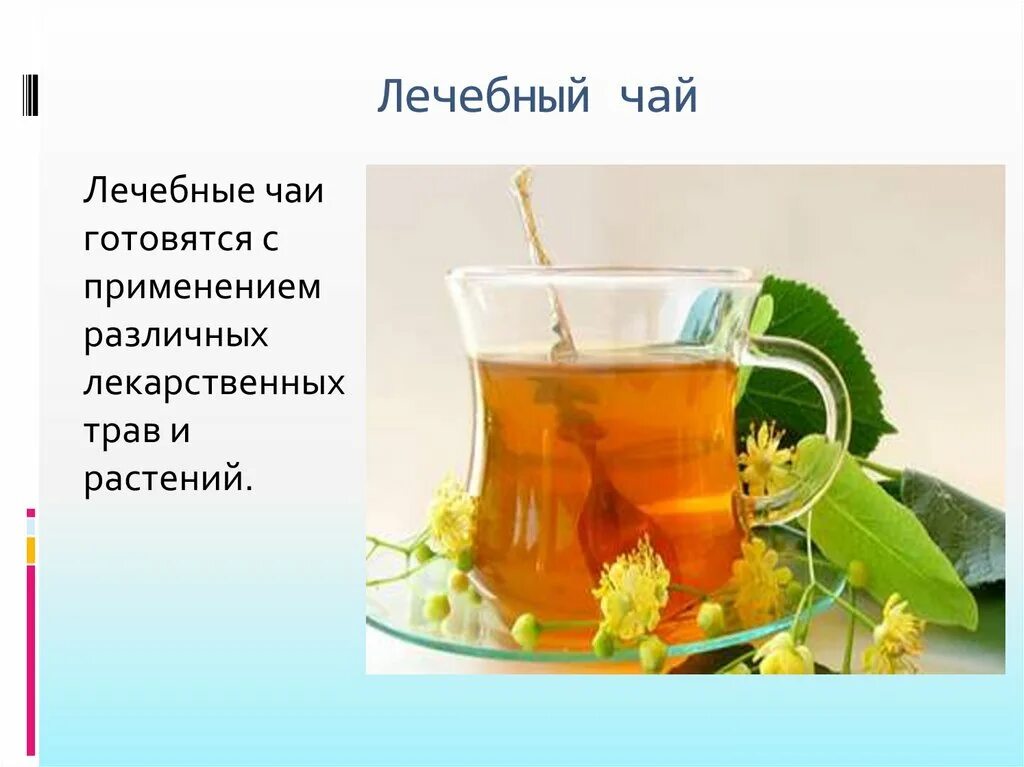 Лечебный чай

Лечебные чаи готовятся с применением различных лекарственных трав и растений.